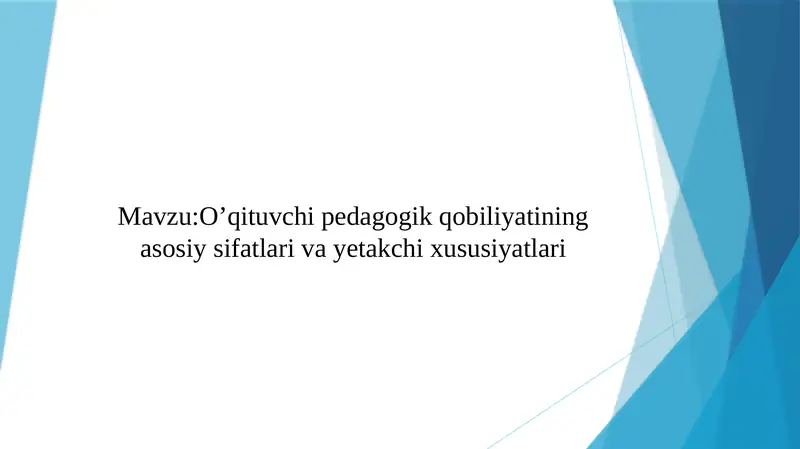 Mavzu:O’qituvchi pedagogik qobiliyatining asosiy sifatlari va yetakchi xususiyatlari